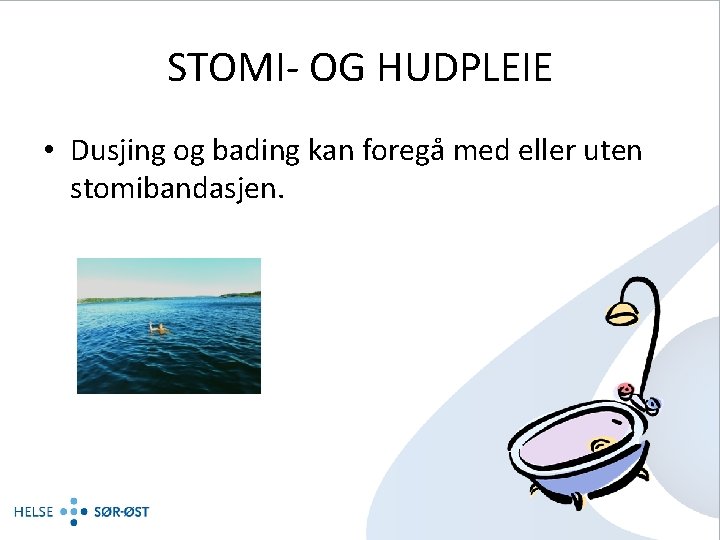 STOMI- OG HUDPLEIE

• Dusjing og bading kan foregå med eller uten stomibandasjen.

HELSE SØR-ØST